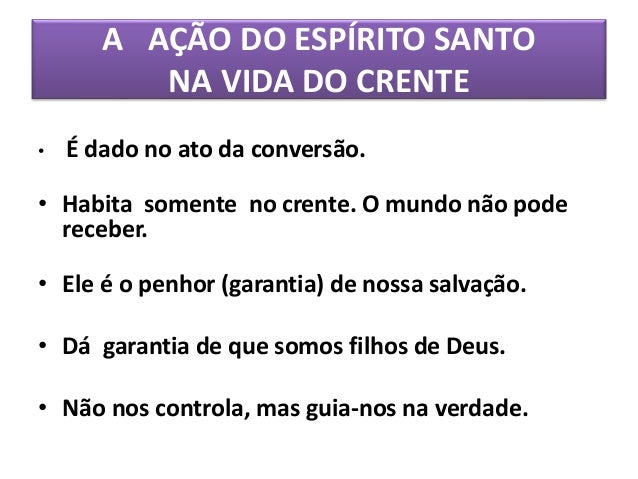 A AÇÃO DO ESPÍRITO SANTO
NA VIDA DO CRENTE

• É dado no ato da conversão.

• Habita somente no crente. O mundo não pode receber.

• Ele é o penhor (garantia) de nossa salvação.

• Dá garantia de que somos filhos de Deus.

• Não nos controla, mas guia-nos na verdade.